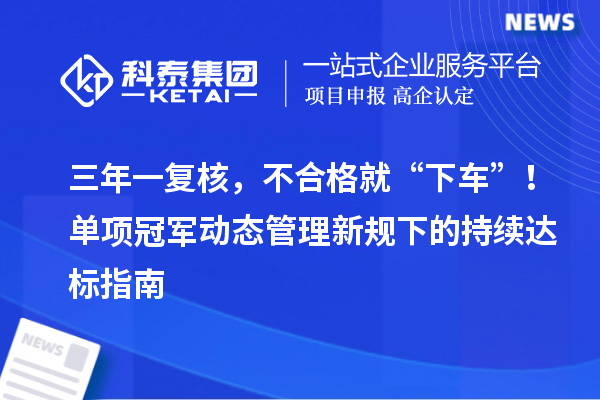 NEWS

科泰集团
KETAI

一站式企业服务平台
项目申报 高企认定

三年一复核，不合格就“下车”！单项冠军动态管理新规下的持续达标指南

NEWS